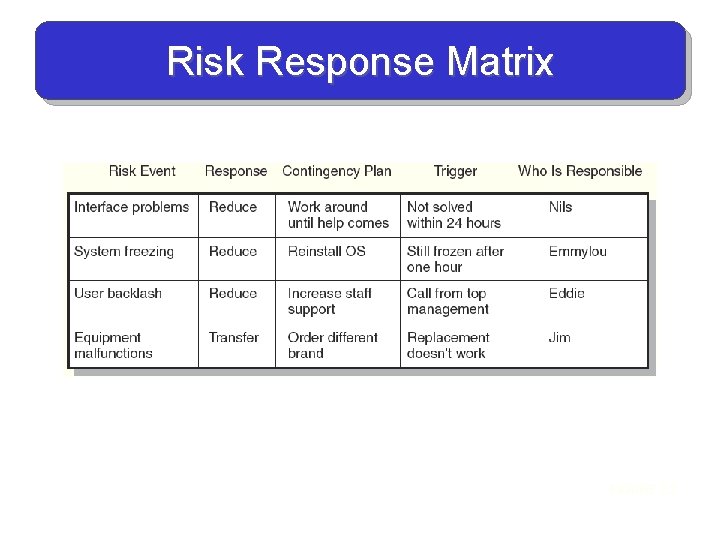 Risk Response Matrix

| Risk Event | Response | Contingency Plan | Trigger | Who Is Responsible |
|---|---|---|---|---|
| Interface problems | Reduce | Work around until help comes | Not solved within 24 hours | Nils |
| System freezing | Reduce | Reinstall OS | Still frozen after one hour | Emmylou |
| User backlash | Reduce | Increase staff support | Call from top management | Eddie |
| Equipment malfunctions | Transfer | Order different brand | Replacement doesn't work | Jim |